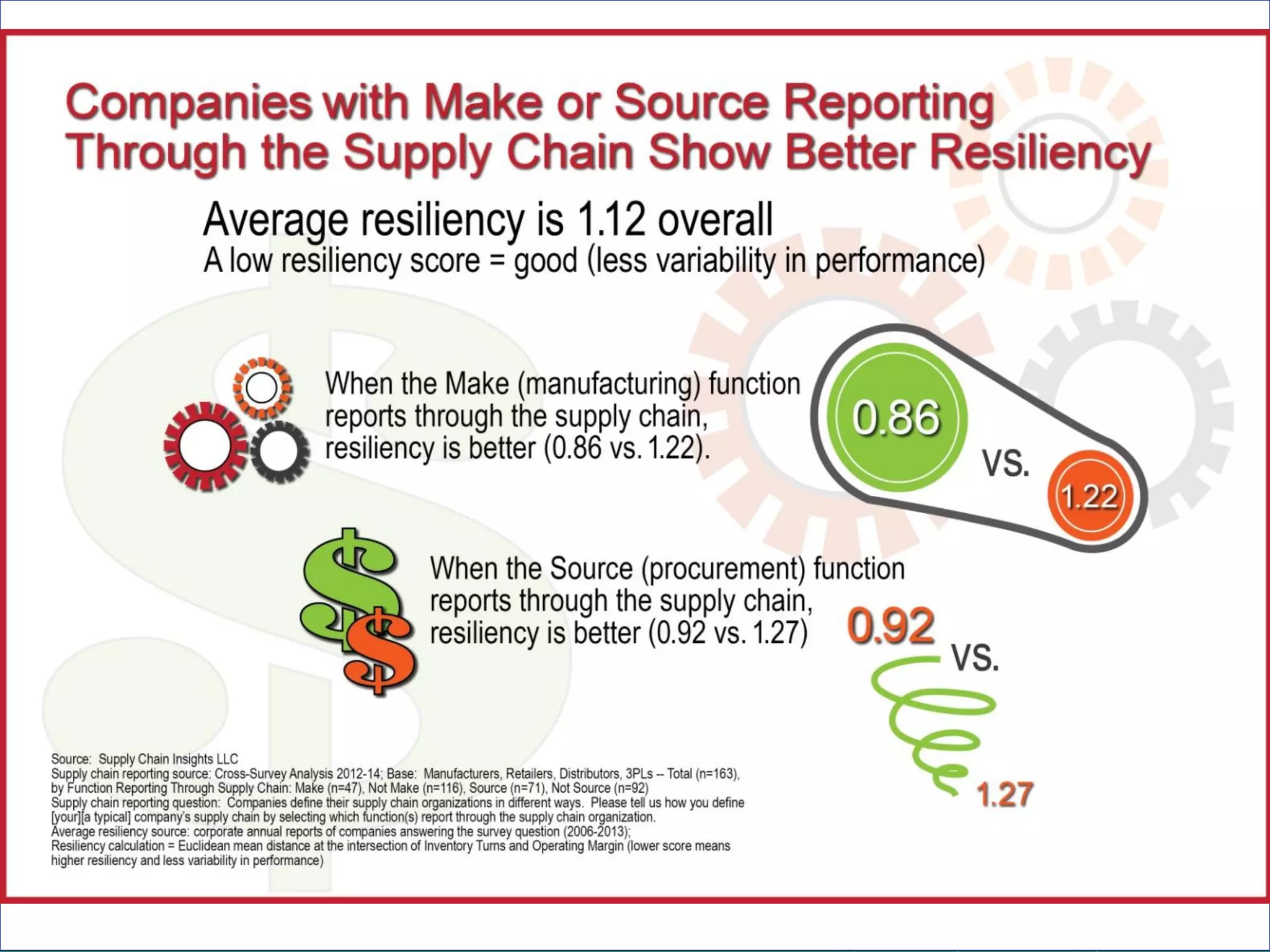 Companies with Make or Source Reporting Through the Supply Chain Show Better Resiliency

Average resiliency is 1.12 overall
A low resiliency score = good (less variability in performance)

When the Make (manufacturing) function reports through the supply chain, resiliency is better (0.86 vs. 1.22).

0.86
VS.
1.22

When the Source (procurement) function reports through the supply chain, resiliency is better (0.92 vs. 1.27)

0.92
VS.
1.27

Source: Supply Chain Insights LLC
Supply chain reporting source: Cross-Survey Analysis 2012-14; Base: Manufacturers, Retailers, Distributors, 3PLs -- Total (n=163), by Function Reporting Through Supply Chain: Make (n=47), Not Make (n=116), Source (n=71), Not Source (n=92)
Supply chain reporting question: Companies define their supply chain organizations in different ways. Please tell us how you define [your][a typical] company's supply chain by selecting which function(s) report through the supply chain organization.
Average resiliency source: corporate annual reports of companies answering the survey question (2006-2013);
Resiliency calculation = Euclidean mean distance at the intersection of Inventory Turns and Operating Margin (lower score means higher resiliency and less variability in performance)